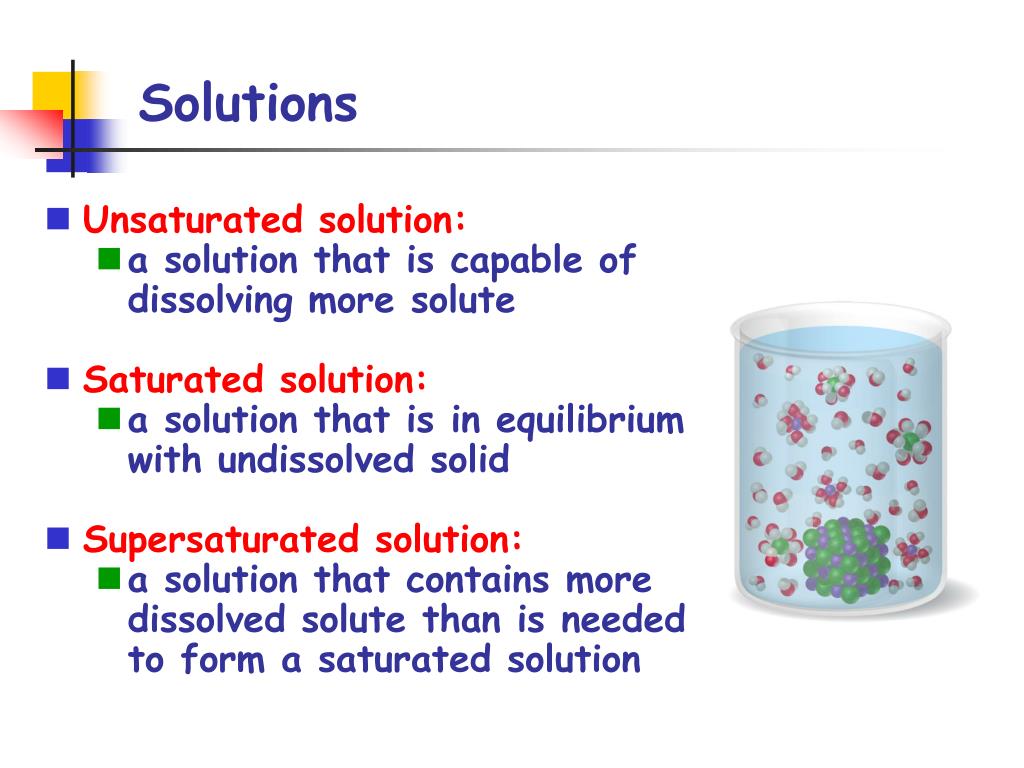 Solutions

Unsaturated solution:
a solution that is capable of dissolving more solute

Saturated solution:
a solution that is in equilibrium with undissolved solid

Supersaturated solution:
a solution that contains more dissolved solute than is needed to form a saturated solution